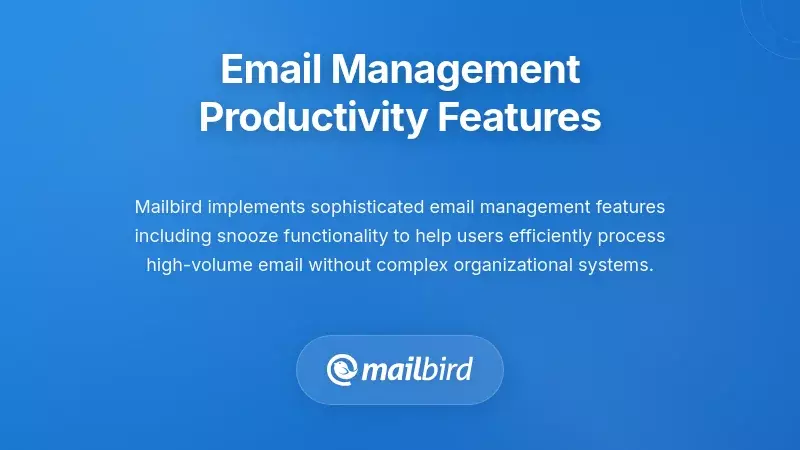 Email Management Productivity Features

Mailbird implements sophisticated email management features including snooze functionality to help users efficiently process high-volume email without complex organizational systems.

mailbird